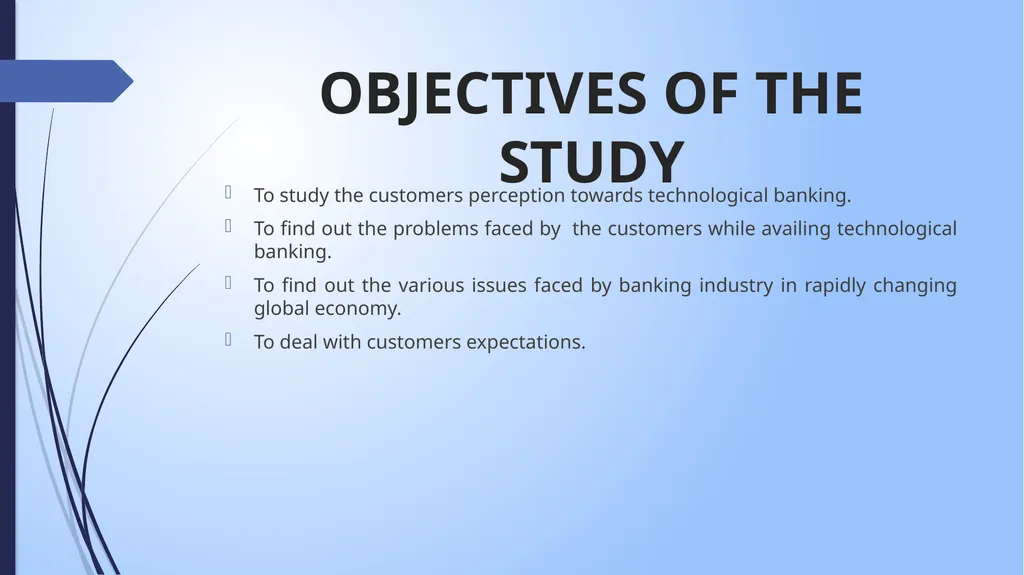 OBJECTIVES OF THE STUDY

 To study the customers perception towards technological banking.

 To find out the problems faced by the customers while availing technological banking.

 To find out the various issues faced by banking industry in rapidly changing global economy.

 To deal with customers expectations.